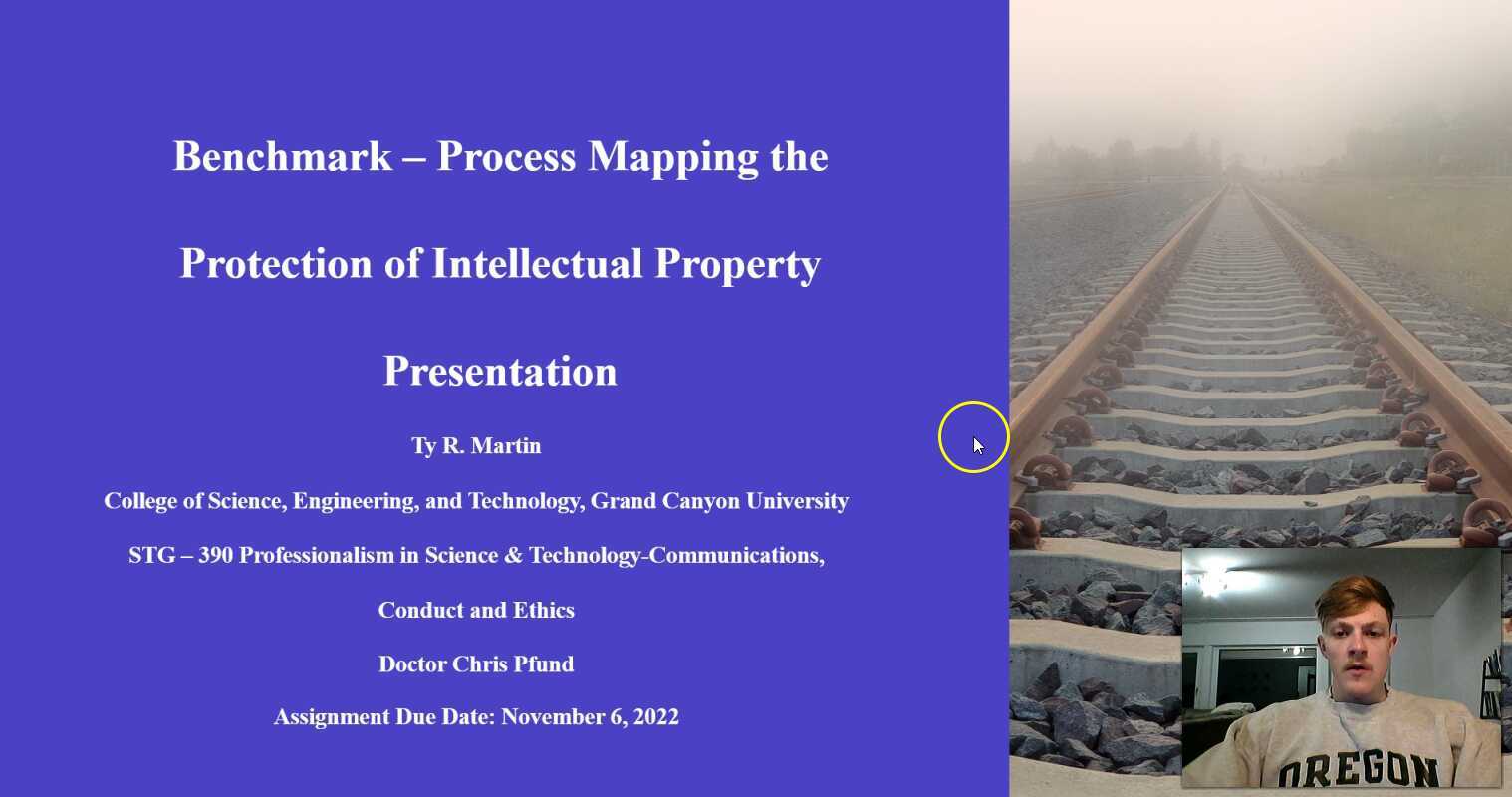 Benchmark – Process Mapping the Protection of Intellectual Property Presentation

Ty R. Martin

College of Science, Engineering, and Technology, Grand Canyon University

STG – 390 Professionalism in Science & Technology-Communications, Conduct and Ethics

Doctor Chris Pfund

Assignment Due Date: November 6, 2022

OREGON